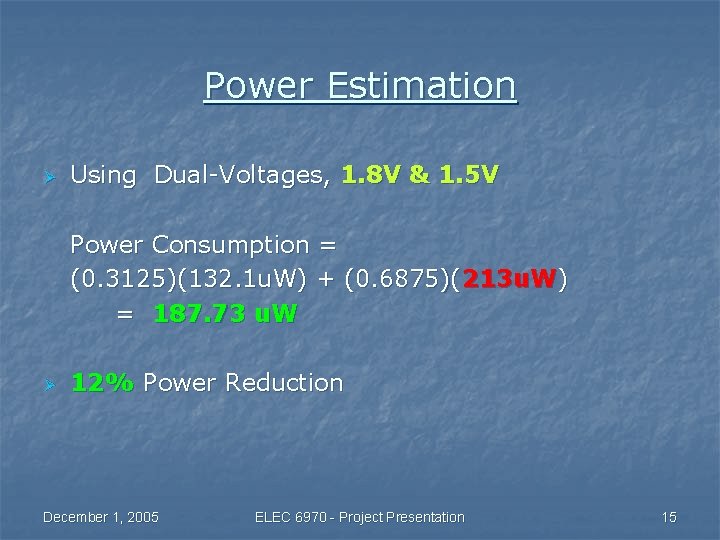 Power Estimation

Using Dual-Voltages, 1.8V & 1.5V

Power Consumption =
(0.3125)(132.1uW) + (0.6875)(213uW)
= 187.73 uW

12% Power Reduction

December 1, 2005
ELEC 6970 - Project Presentation
15